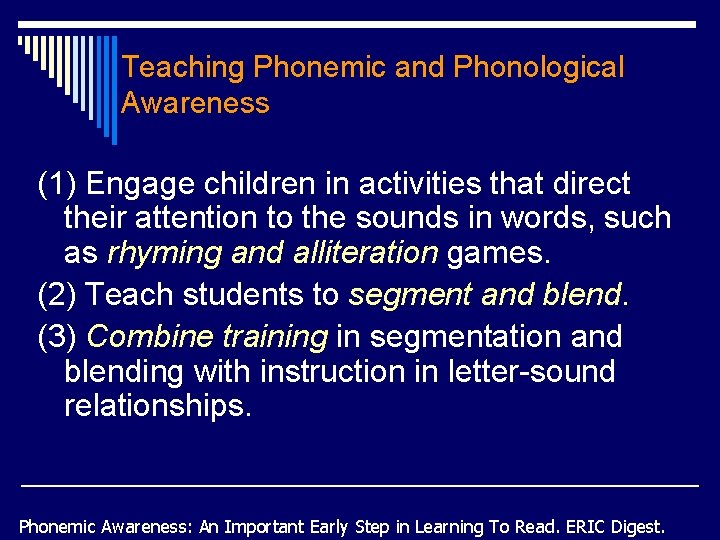 Teaching Phonemic and Phonological Awareness

(1) Engage children in activities that direct their attention to the sounds in words, such as rhyming and alliteration games.

(2) Teach students to segment and blend.

(3) Combine training in segmentation and blending with instruction in letter-sound relationships.

Phonemic Awareness: An Important Early Step in Learning To Read. ERIC Digest.